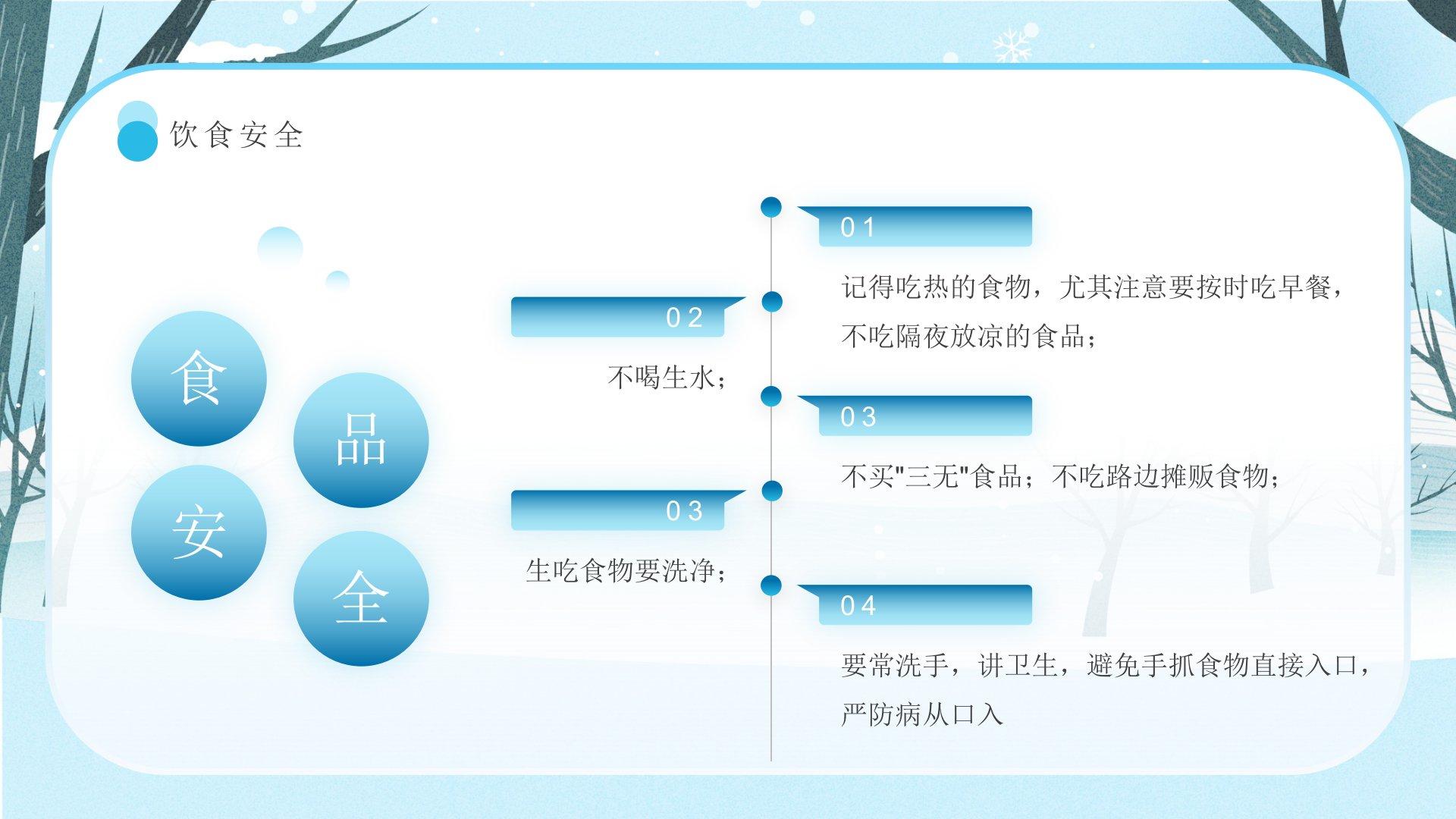 饮食安全

食
品
安
全

01

记得吃热的食物，尤其注意要按时吃早餐，不吃隔夜放凉的食品；

02

不喝生水；

03

不买"三无"食品；不吃路边摊贩食物；

03

生吃食物要洗净；

04

要常洗手，讲卫生，避免手抓食物直接入口，严防病从口入